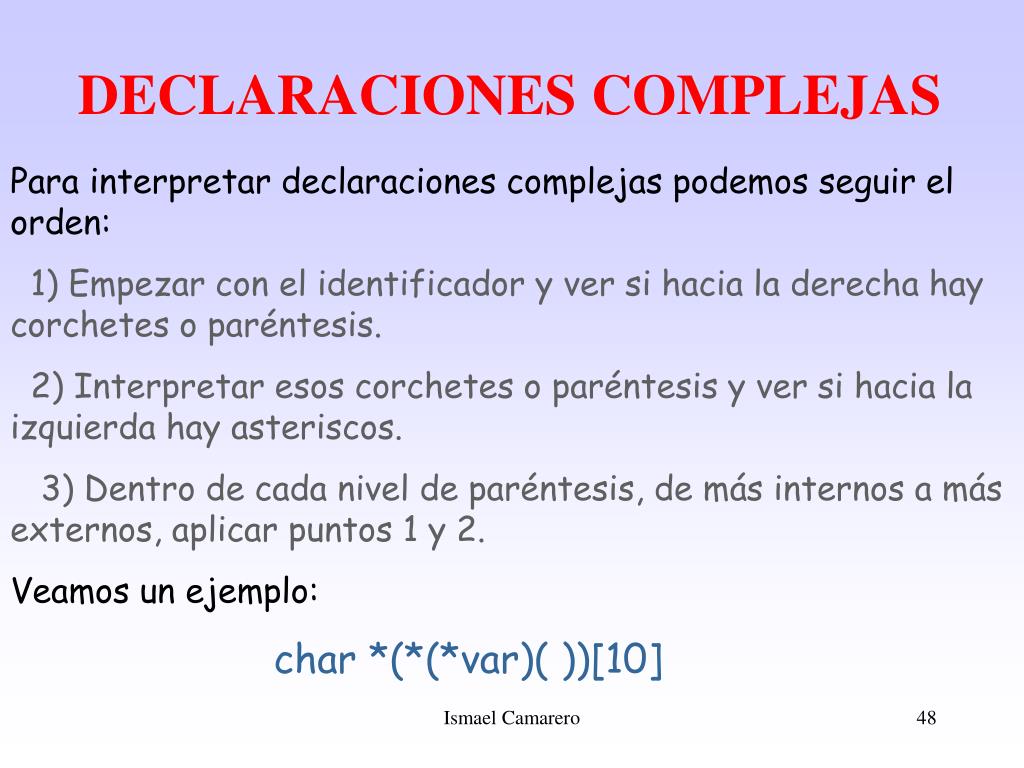 DECLARACIONES COMPLEJAS

Para interpretar declaraciones complejas podemos seguir el orden:

1) Empezar con el identificador y ver si hacia la derecha hay corchetes o paréntesis.

2) Interpretar esos corchetes o paréntesis y ver si hacia la izquierda hay asteriscos.

3) Dentro de cada nivel de paréntesis, de más internos a más externos, aplicar puntos 1 y 2.

Veamos un ejemplo:

char *(*(*var)( ))[10]

Ismael Camarero

48